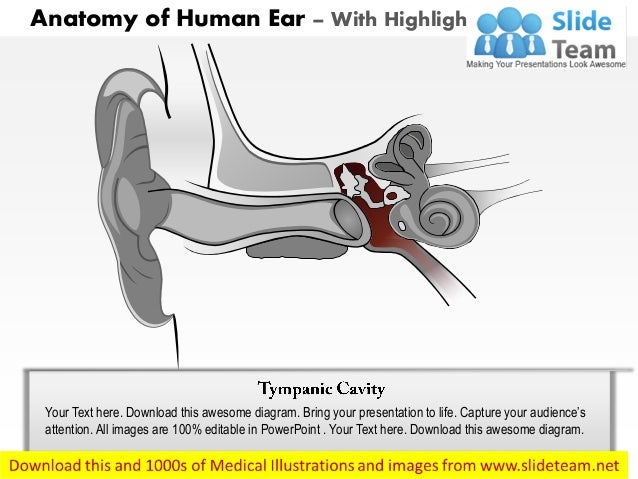 Anatomy of Human Ear – With Highligh

Slide Team
Making Your Presentations Look Awesome

Tympanic Cavity

Your Text here. Download this awesome diagram. Bring your presentation to life. Capture your audience's attention. All images are 100% editable in PowerPoint . Your Text here. Download this awesome diagram.

Download this and 1000s of Medical Illustrations and images from www.slideteam.net